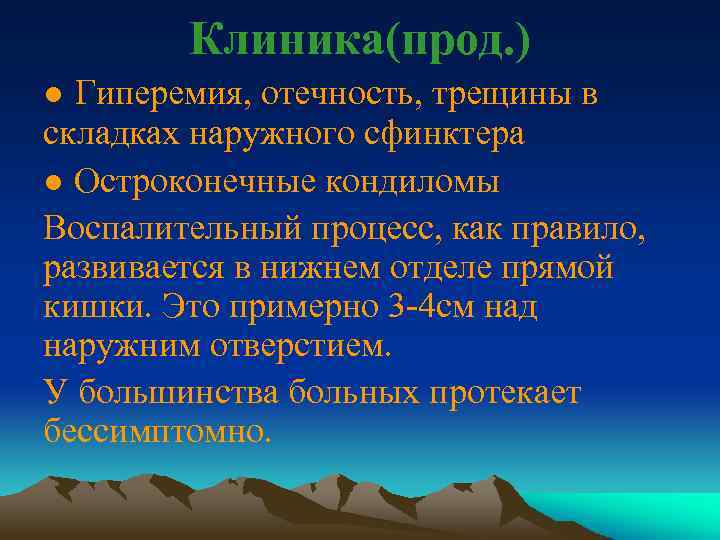 Клиника(прод.)

● Гиперемия, отечность, трещины в складках наружного сфинктера

● Остроконечные кондиломы

Воспалительный процесс, как правило, развивается в нижнем отделе прямой кишки. Это примерно 3-4см над наружним отверстием.

У большинства больных протекает бессимптомно.